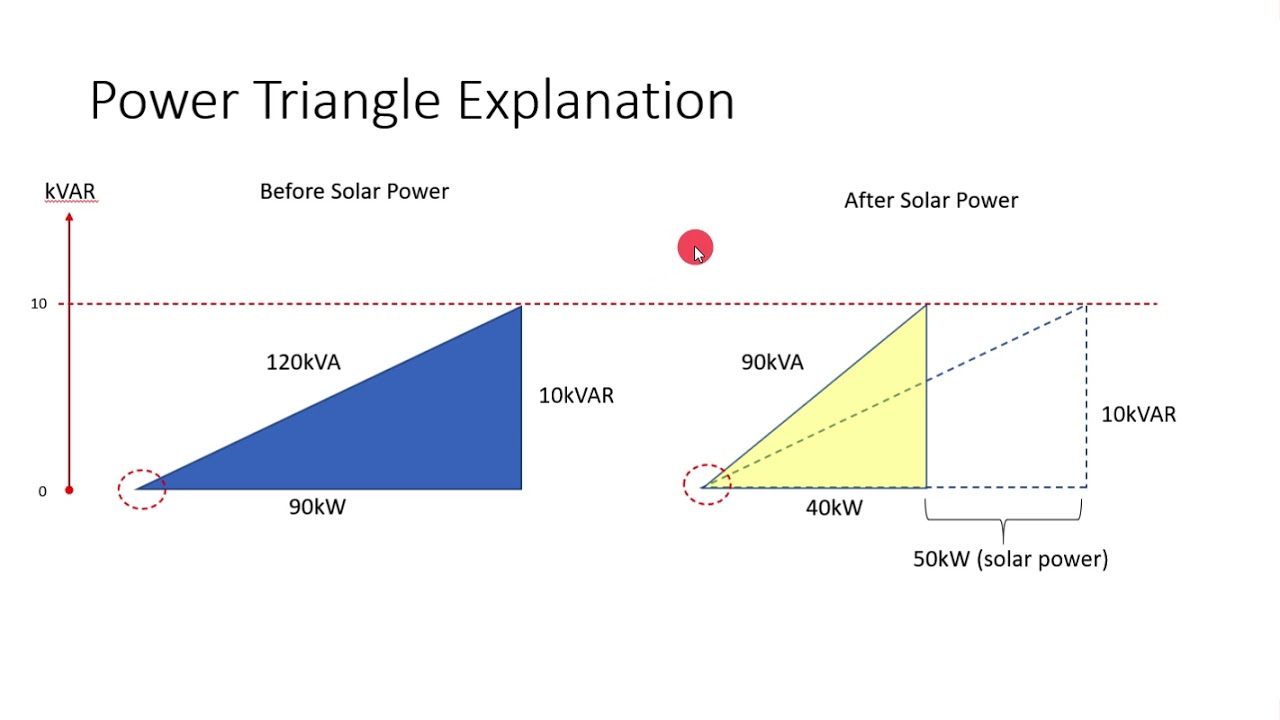 Power Triangle Explanation

kVAR

Before Solar Power

After Solar Power

10

0

120kVA

10kVAR

90kW

90kVA

10kVAR

40kW

50kW (solar power)